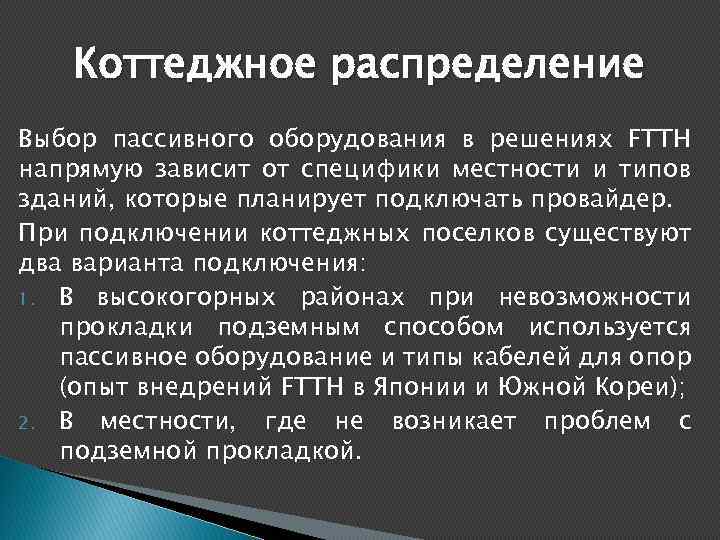 Коттеджное распределение

Выбор пассивного оборудования в решениях FTTH напрямую зависит от специфики местности и типов зданий, которые планирует подключать провайдер.

При подключении коттеджных поселков существуют два варианта подключения:

1. В высокогорных районах при невозможности прокладки подземным способом используется пассивное оборудование и типы кабелей для опор (опыт внедрений FTTH в Японии и Южной Кореи);
2. В местности, где не возникает проблем с подземной прокладкой.